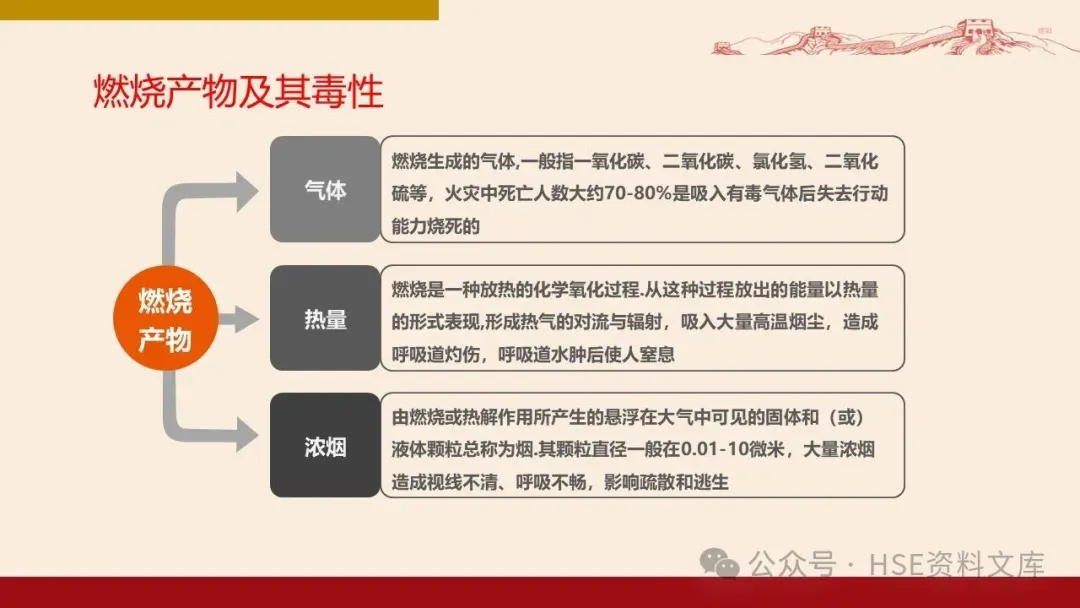 燃烧产物及其毒性

燃烧产物

气体

燃烧生成的气体,一般指一氧化碳、二氧化碳、氯化氢、二氧化硫等，火灾中死亡人数大约70-80%是吸入有毒气体后失去行动能力烧死的

热量

燃烧是一种放热的化学氧化过程.从这种过程放出的能量以热量的形式表现,形成热气的对流与辐射，吸入大量高温烟尘，造成呼吸道灼伤，呼吸道水肿后使人窒息

浓烟

由燃烧或热解作用所产生的悬浮在大气中可见的固体和（或）液体颗粒总称为烟.其颗粒直径一般在0.01-10微米，大量浓烟造成视线不清、呼吸不畅，影响疏散和逃生

公众号 · HSE资料文库